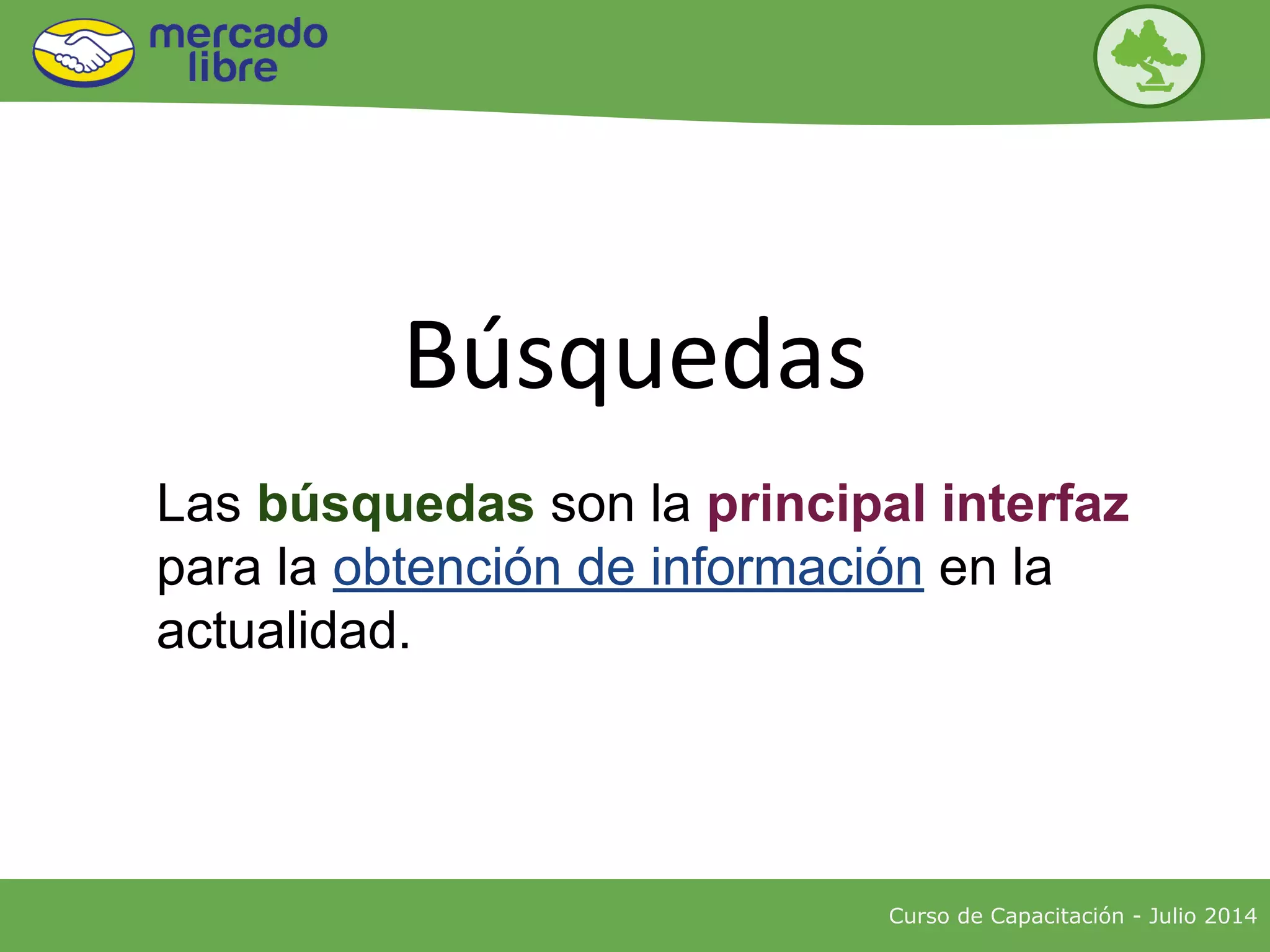 mercado libre

Búsquedas

Las búsquedas son la principal interfaz para la obtención de información en la actualidad.

Curso de Capacitación - Julio 2014